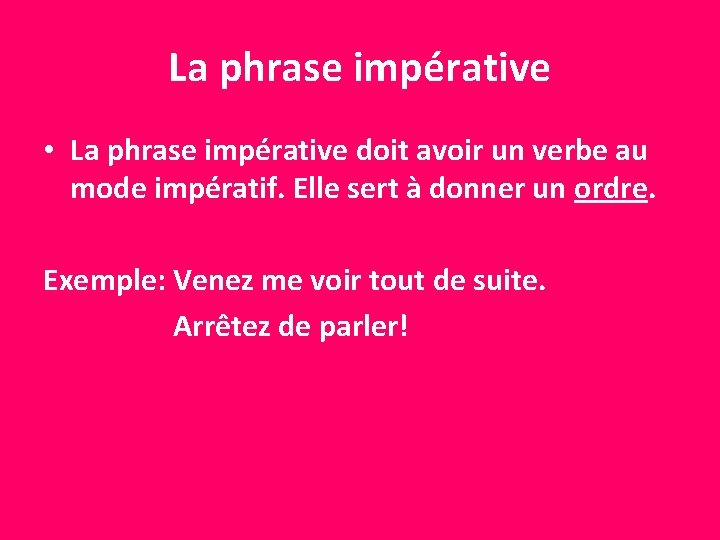 La phrase impérative

• La phrase impérative doit avoir un verbe au mode impératif. Elle sert à donner un ordre.

Exemple: Venez me voir tout de suite.
Arrêtez de parler!